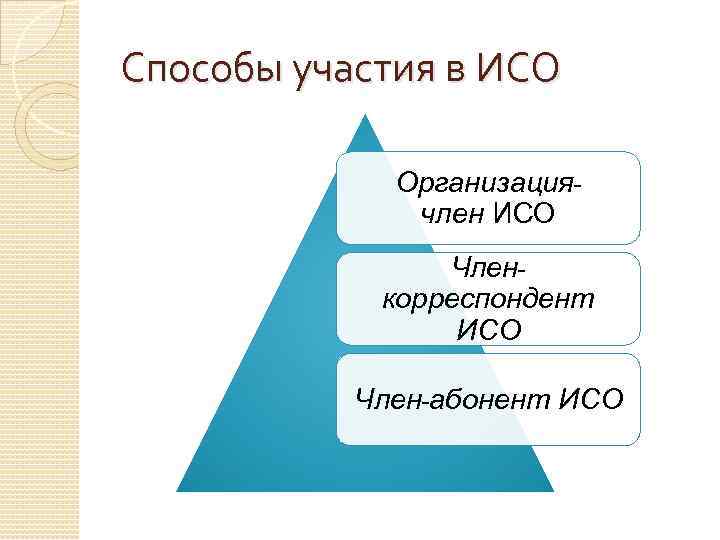 Способы участия в ИСО

Организация-член ИСО

Член-корреспондент ИСО

Член-абонент ИСО